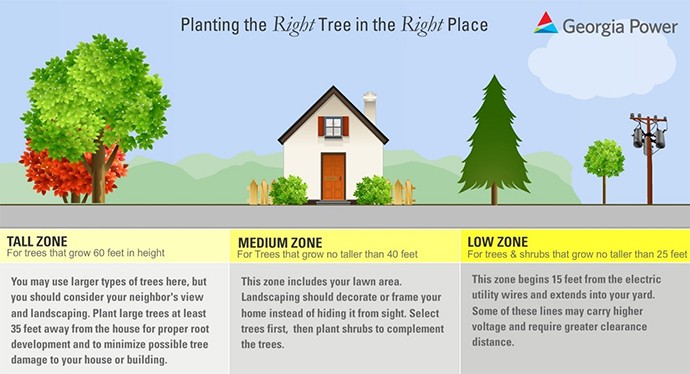 Planting the Right Tree in the Right Place

Georgia Power

TALL ZONE
For trees that grow 60 feet in height

You may use larger types of trees here, but you should consider your neighbor's view and landscaping. Plant large trees at least 35 feet away from the house for proper root development and to minimize possible tree damage to your house or building.

MEDIUM ZONE
For Trees that grow no taller than 40 feet

This zone includes your lawn area. Landscaping should decorate or frame your home instead of hiding it from sight. Select trees first, then plant shrubs to complement the trees.

LOW ZONE
For trees & shrubs that grow no taller than 25 feet

This zone begins 15 feet from the electric utility wires and extends into your yard. Some of these lines may carry higher voltage and require greater clearance distance.